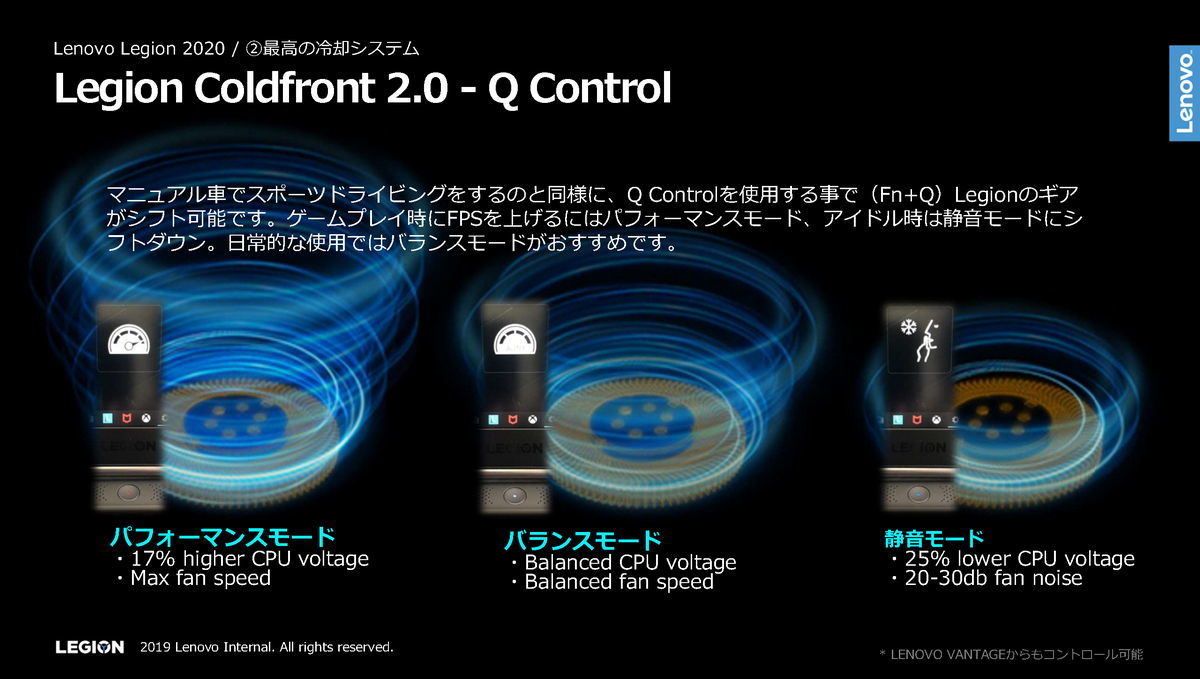 Lenovo Legion 2020 / ②最高の冷却システム

Legion Coldfront 2.0 - Q Control

Lenovo

マニュアル車でスポーツドライビングをするのと同様に、Q Controlを使用する事で（Fn+Q）Legionのギアがシフト可能です。ゲームプレイ時にFPSを上げるにはパフォーマンスモード、アイドル時は静音モードにシフトダウン。日常的な使用ではバランスモードがおすすめです。

LEGION

LEGION

パフォーマンスモード
・17% higher CPU voltage
・Max fan speed

バランスモード
・Balanced CPU voltage
・Balanced fan speed

静音モード
・25% lower CPU voltage
・20-30db fan noise

LEGION 2019 Lenovo Internal. All rights reserved.

* LENOVO VANTAGEからもコントロール可能